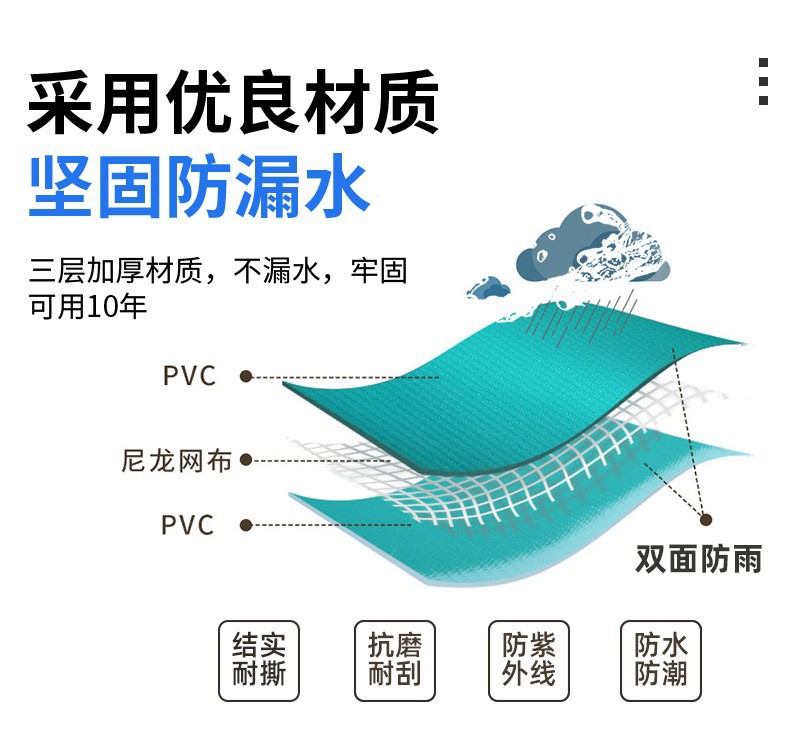 采用优良材质
坚固防漏水

三层加厚材质，不漏水，牢固可用10年

PVC

尼龙网布

PVC

双面防雨

结实耐撕

抗磨耐刮

防紫外线

防水防潮